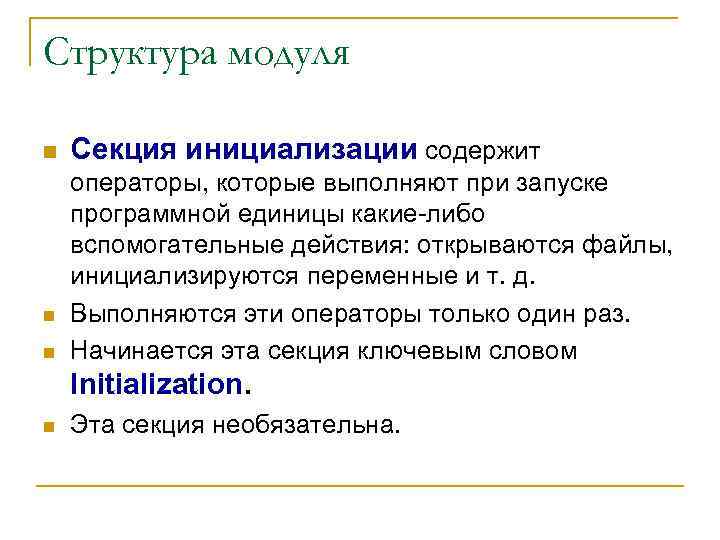 Структура модуля

Секция инициализации содержит операторы, которые выполняют при запуске программной единицы какие-либо вспомогательные действия: открываются файлы, инициализируются переменные и т. д.

Выполняются эти операторы только один раз.

Начинается эта секция ключевым словом Initialization.

Эта секция необязательна.